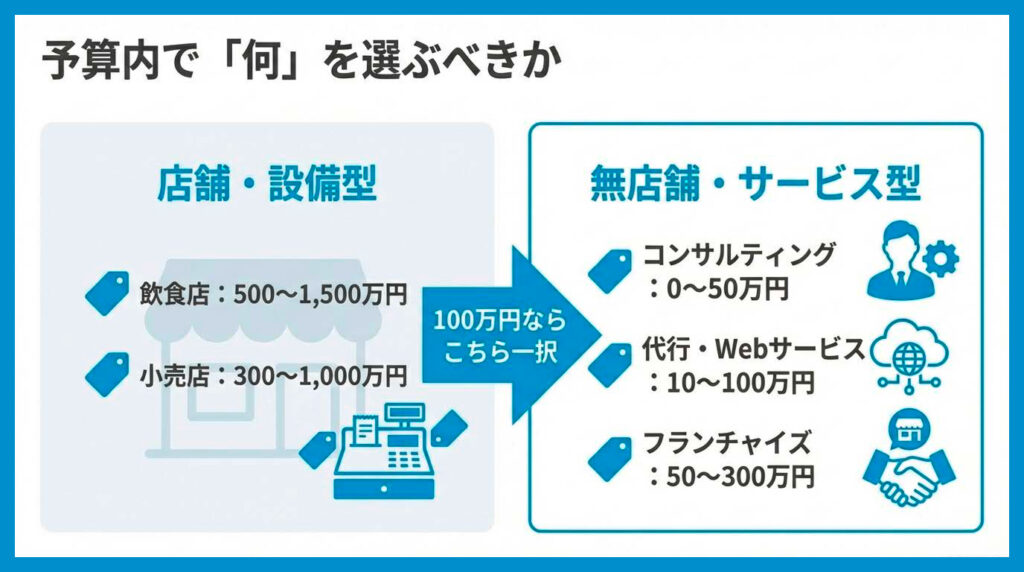 予算内で「何」を選ぶべきか

店舗・設備型

飲食店：500〜1,500万円

小売店：300〜1,000万円

100万円なら こちら一択

無店舗・サービス型

コンサルティング：0〜50万円

代行・Webサービス：10〜100万円

フランチャイズ：50〜300万円